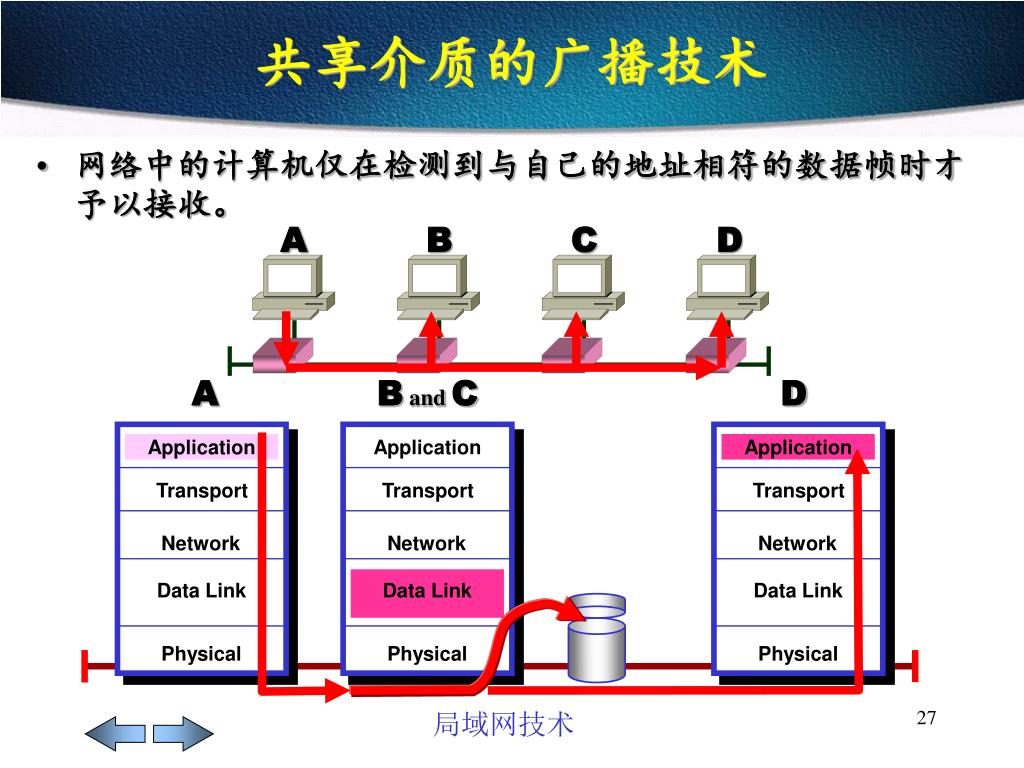 共享介质的广播技术

• 网络中的计算机仅在检测到与自己的地址相符的数据帧时才予以接收。

A B C D

A

B and C

D

Application
Transport
Network
Data Link
Physical

Application
Transport
Network
Data Link
Physical

Application
Transport
Network
Data Link
Physical

局域网技术

27